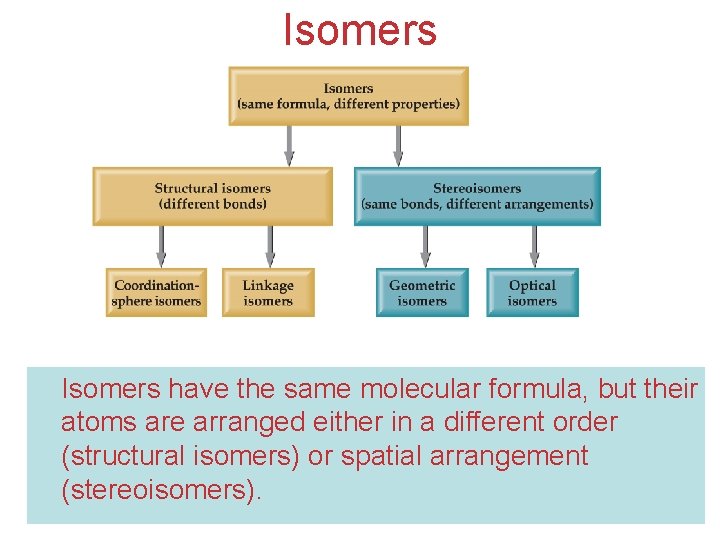 Isomers

Isomers
(same formula, different properties)

Structural isomers
(different bonds)

Stereoisomers
(same bonds, different arrangements)

Coordination-sphere isomers

Linkage isomers

Geometric isomers

Optical isomers

Isomers have the same molecular formula, but their atoms are arranged either in a different order (structural isomers) or spatial arrangement (stereoisomers).